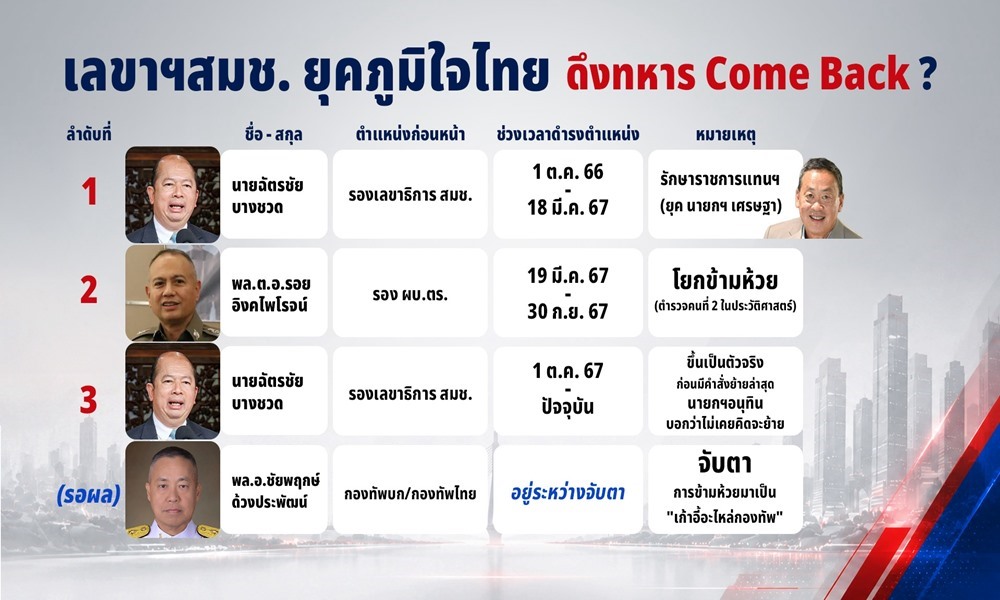 เลขาฯสมช. ยุคภูมิใจไทย ดึงทหาร Come Back ?

| ลำดับที่ | ชื่อ - สกุล | ตำแหน่งก่อนหน้า | ช่วงเวลาดำรงตำแหน่ง | หมายเหตุ |
|---|---|---|---|---|
| 1 | นายฉัตรชัย บางชวด | รองเลขาธิการ สมช. | 1 ต.ค. 66 - 18 มี.ค. 67 | รักษาราชการแทนฯ (ยุค นายกฯ เศรษฐา) |
| 2 | พล.ต.อ.รอย อิงคไพโรจน์ | รอง ผบ.ตร. | 19 มี.ค. 67 - 30 ก.ย. 67 | โยกข้ามห้วย (ตำรวจคนที่ 2 ในประวัติศาสตร์) |
| 3 | นายฉัตรชัย บางชวด | รองเลขาธิการ สมช. | 1 ต.ค. 67 - ปัจจุบัน | ขึ้นเป็นตัวจริง ก่อนมีคำสั่งย้ายล่าสุด นายกฯอนุทิน บอกว่าไม่เคยคิดจะย้าย |
| (รอผล) | พล.อ.ชัยพฤกษ์ ด้วงประพัฒน์ | กองทัพบก/กองทัพไทย | อยู่ระหว่างจับตา | จับตา การข้ามห้วยมาเป็น "เก้าอี้อะไหล่กองทัพ" |